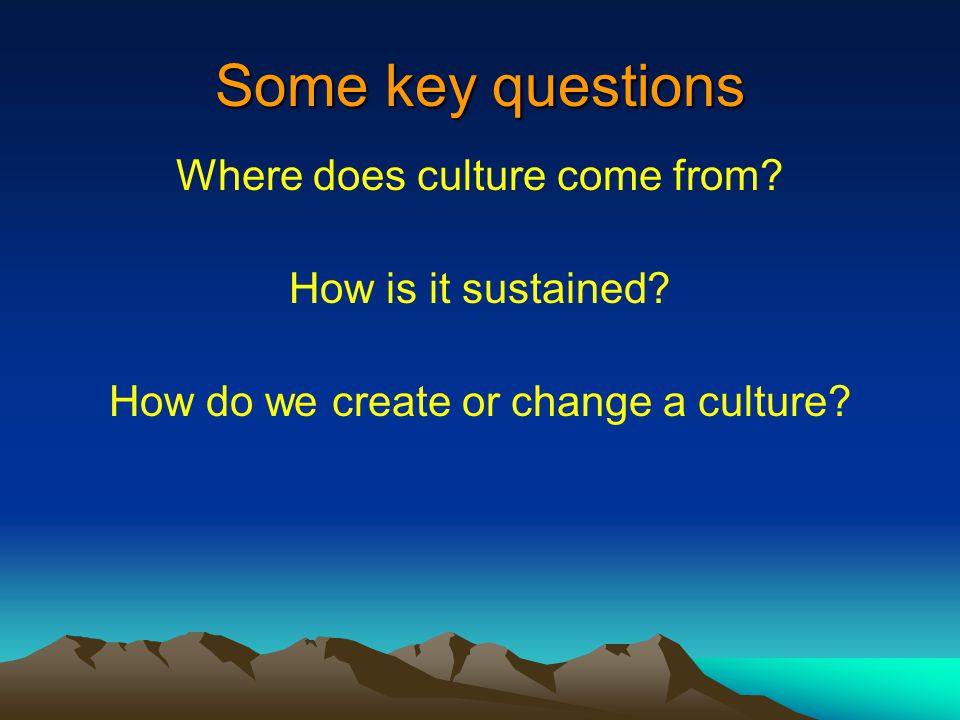 Some key questions

Where does culture come from?

How is it sustained?

How do we create or change a culture?